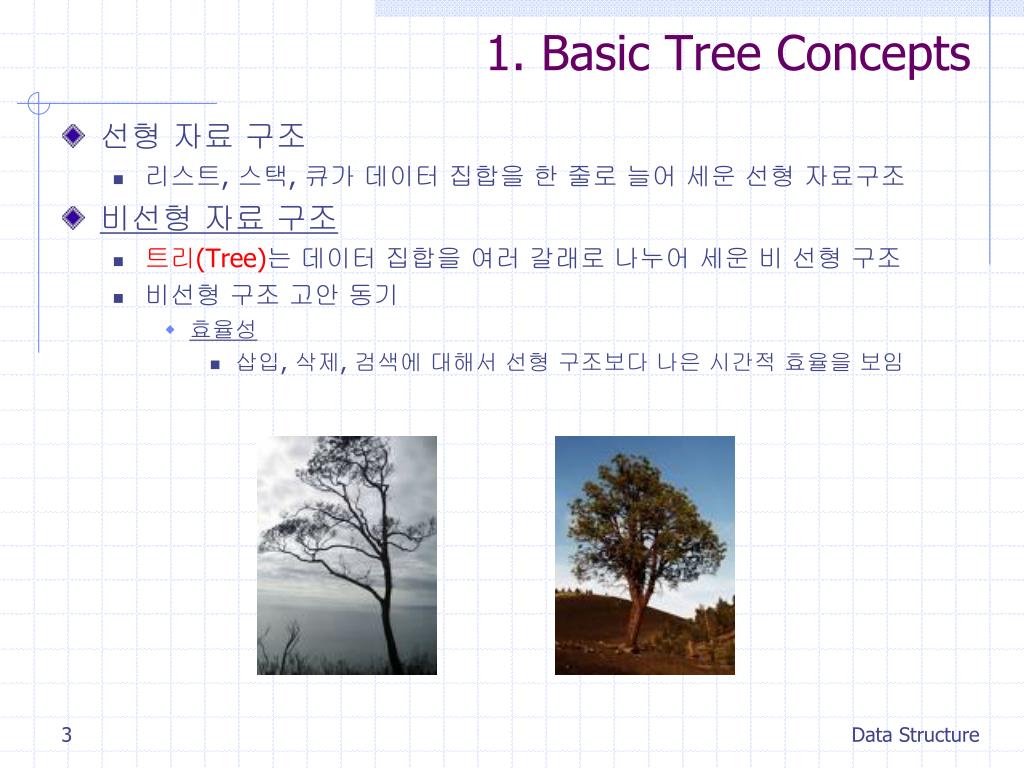 1. Basic Tree Concepts

선형 자료 구조

리스트, 스택, 큐가 데이터 집합을 한 줄로 늘어 세운 선형 자료구조

비선형 자료 구조

트리(Tree)는 데이터 집합을 여러 갈래로 나누어 세운 비 선형 구조

비선형 구조 고안 동기

효율성

삽입, 삭제, 검색에 대해서 선형 구조보다 나은 시간적 효율을 보임

3

Data Structure